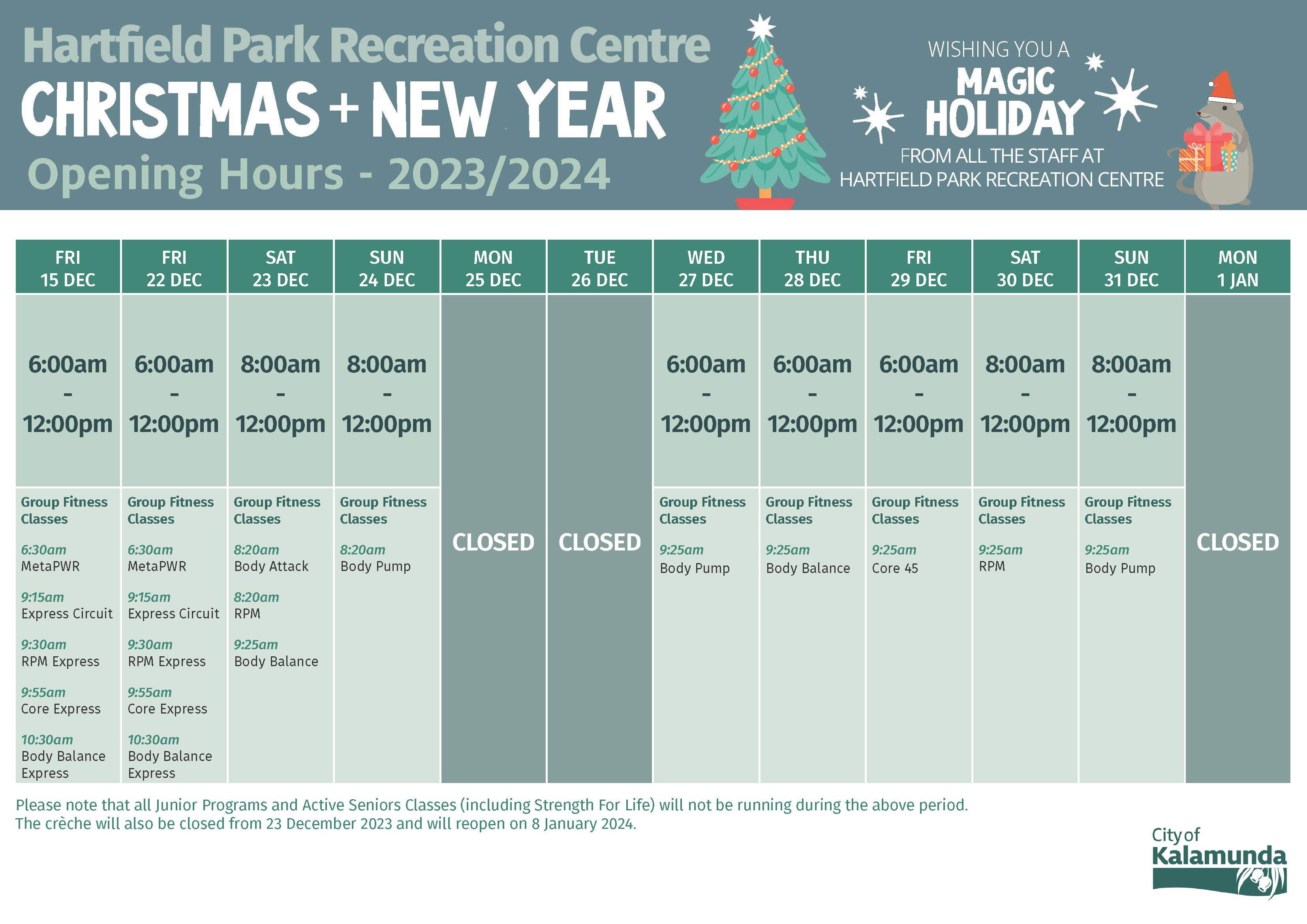 Hartfield Park Recreation Centre
CHRISTMAS + NEW YEAR
Opening Hours - 2023/2024

WISHING YOU A MAGIC HOLIDAY FROM ALL THE STAFF AT HARTFIELD PARK RECREATION CENTRE

| FRI 15 DEC | FRI 22 DEC | SAT 23 DEC | SUN 24 DEC | MON 25 DEC | TUE 26 DEC | WED 27 DEC | THU 28 DEC | FRI 29 DEC | SAT 30 DEC | SUN 31 DEC | MON 1 JAN |
|---|---|---|---|---|---|---|---|---|---|---|---|
| 6:00am - 12:00pm | 6:00am - 12:00pm | 8:00am - 12:00pm | 8:00am - 12:00pm | CLOSED | CLOSED | 6:00am - 12:00pm | 6:00am - 12:00pm | 6:00am - 12:00pm | 8:00am - 12:00pm | 8:00am - 12:00pm | CLOSED |
| Group Fitness Classes 6:30am MetaPWR 9:15am Express Circuit 9:30am RPM Express 9:55am Core Express 10:30am Body Balance Express | Group Fitness Classes 6:30am MetaPWR 9:15am Express Circuit 9:30am RPM Express 9:55am Core Express 10:30am Body Balance Express | Group Fitness Classes 8:20am Body Attack 8:20am RPM 9:25am Body Balance | Group Fitness Classes 8:20am Body Pump | | | Group Fitness Classes 9:25am Body Pump | Group Fitness Classes 9:25am Body Balance | Group Fitness Classes 9:25am Core 45 | Group Fitness Classes 9:25am RPM | Group Fitness Classes 9:25am Body Pump | |

Please note that all Junior Programs and Active Seniors Classes (including Strength For Life) will not be running during the above period.
The crèche will also be closed from 23 December 2023 and will reopen on 8 January 2024.

City of Kalamunda